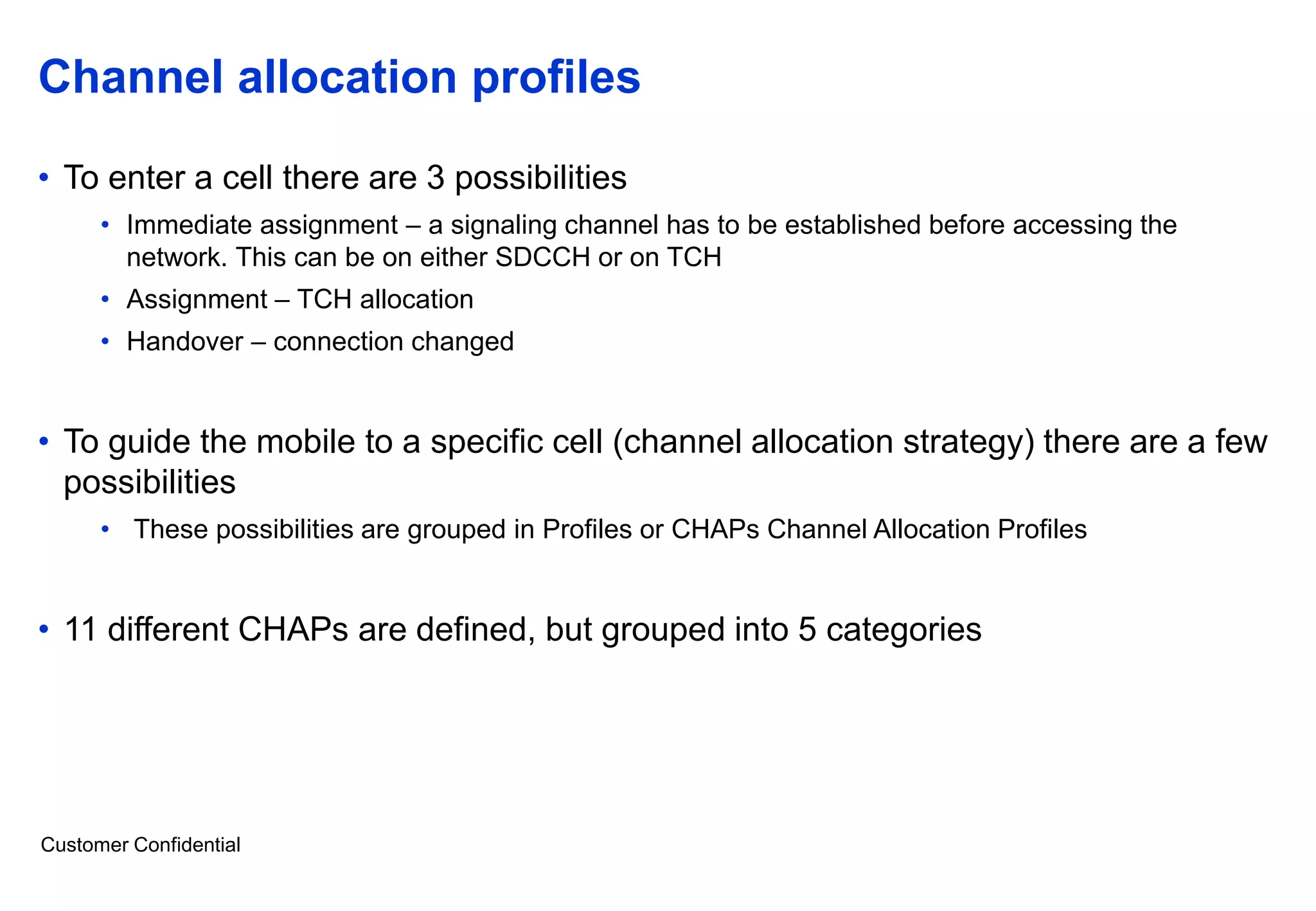 Channel allocation profiles

• To enter a cell there are 3 possibilities
  • Immediate assignment – a signaling channel has to be established before accessing the network. This can be on either SDCCH or on TCH
  • Assignment – TCH allocation
  • Handover – connection changed

• To guide the mobile to a specific cell (channel allocation strategy) there are a few possibilities
  • These possibilities are grouped in Profiles or CHAPs Channel Allocation Profiles

• 11 different CHAPs are defined, but grouped into 5 categories

Customer Confidential